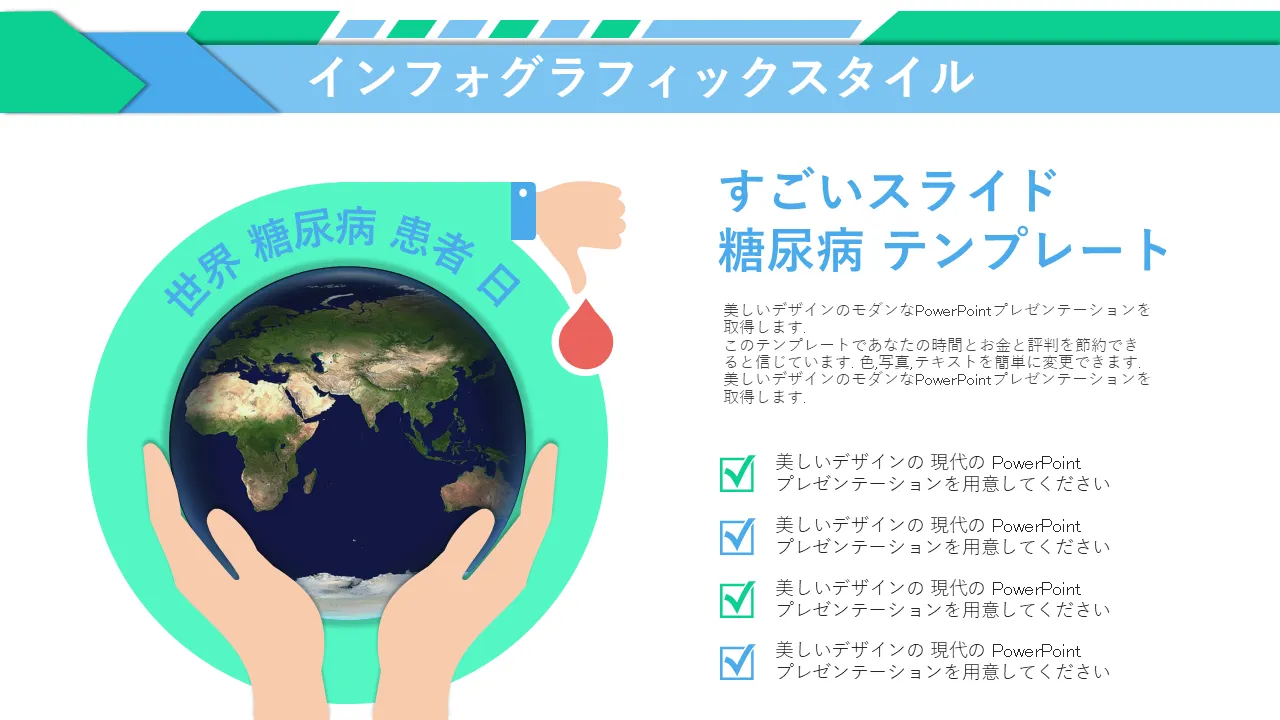 インフォグラフィックスタイル

世界 糖尿病 患者 日

すごいスライド
糖尿病 テンプレート

美しいデザインのモダンなPowerPointプレゼンテーションを取得します.
このテンプレートであなたの時間とお金と評判を節約できると信じています. 色,写真,テキストを簡単に変更できます.
美しいデザインのモダンなPowerPointプレゼンテーションを取得します.

美しいデザインの 現代の PowerPoint プレゼンテーションを用意してください

美しいデザインの 現代の PowerPoint プレゼンテーションを用意してください

美しいデザインの 現代の PowerPoint プレゼンテーションを用意してください

美しいデザインの 現代の PowerPoint プレゼンテーションを用意してください